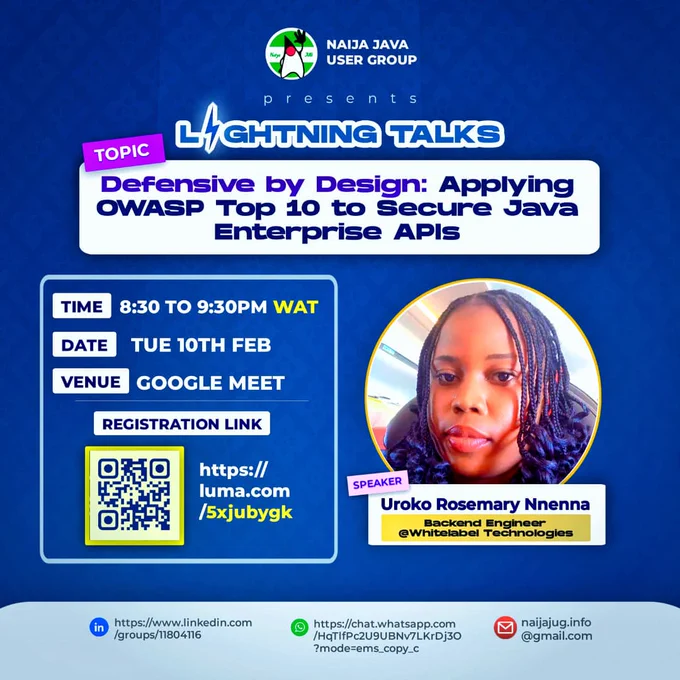 NAIJA JAVA USER GROUP

presents

LIGHTNING TALKS

TOPIC

Defensive by Design: Applying OWASP Top 10 to Secure Java Enterprise APIs

TIME 8:30 TO 9:30PM WAT

DATE TUE 10TH FEB

VENUE GOOGLE MEET

REGISTRATION LINK

https://luma.com/5xjubygk

SPEAKER

Uroko Rosemary Nnenna

Backend Engineer @Whitelabel Technologies

https://www.linkedin.com/groups/11804116

https://chat.whatsapp.com/HqTlfPc2U9UBNv7LKrDj3O?mode=ems_copy_c

naijajug.info@gmail.com